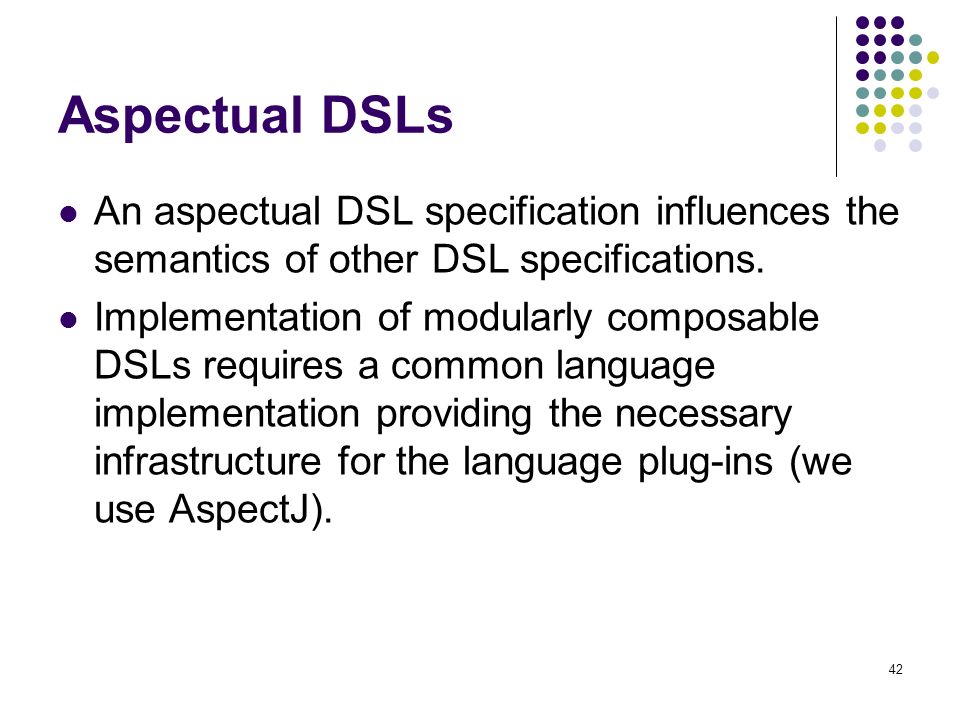 Aspectual DSLs

- An aspectual DSL specification influences the semantics of other DSL specifications.
- Implementation of modularly composable DSLs requires a common language implementation providing the necessary infrastructure for the language plug-ins (we use AspectJ).

42